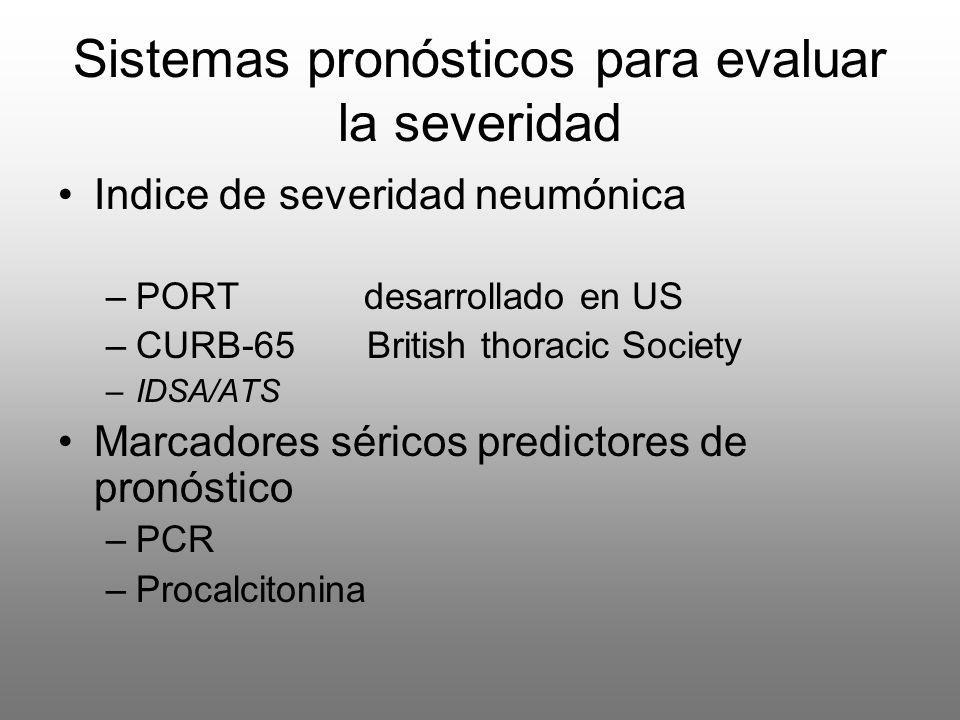 Sistemas pronósticos para evaluar la severidad

• Indice de severidad neumónica

– PORT desarrollado en US
– CURB-65 British thoracic Society
– IDSA/ATS

• Marcadores séricos predictores de pronóstico
– PCR
– Procalcitonina